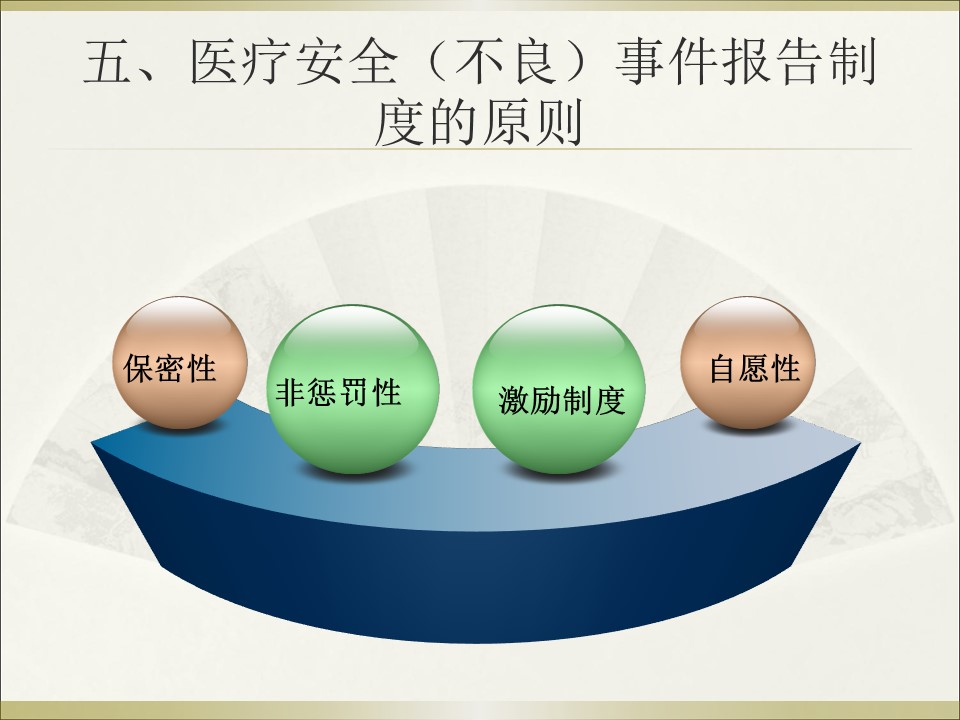 五、医疗安全（不良）事件报告制度的原则

保密性

非惩罚性

激励制度

自愿性